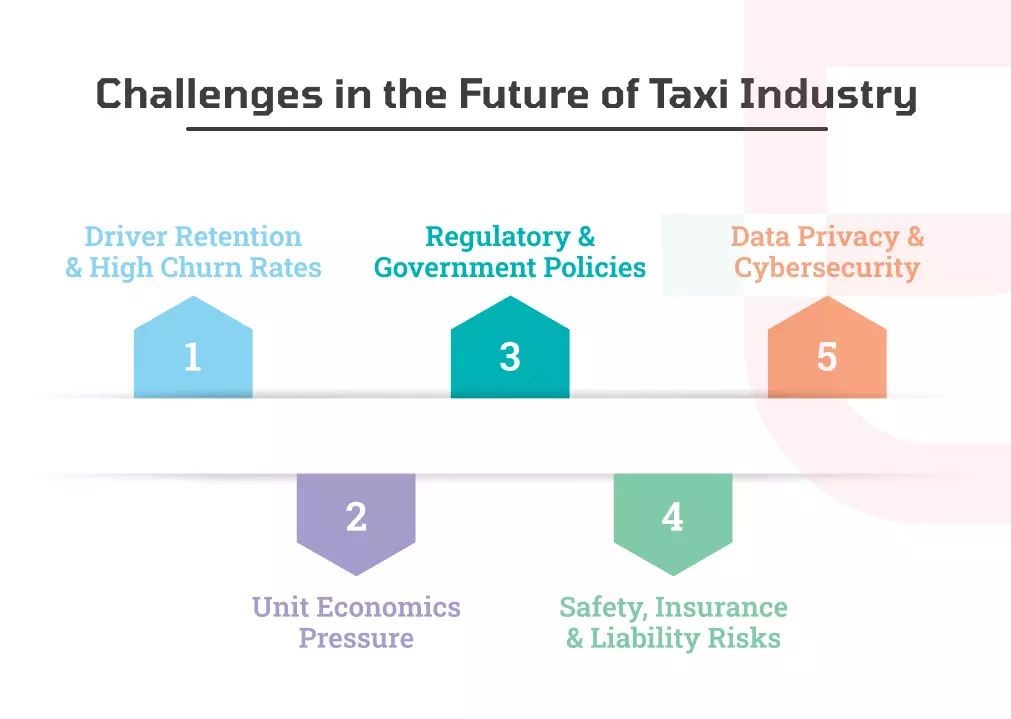 Challenges in the Future of Taxi Industry

Driver Retention & High Churn Rates

1

Regulatory & Government Policies

3

Data Privacy & Cybersecurity

5

2

Unit Economics Pressure

4

Safety, Insurance & Liability Risks